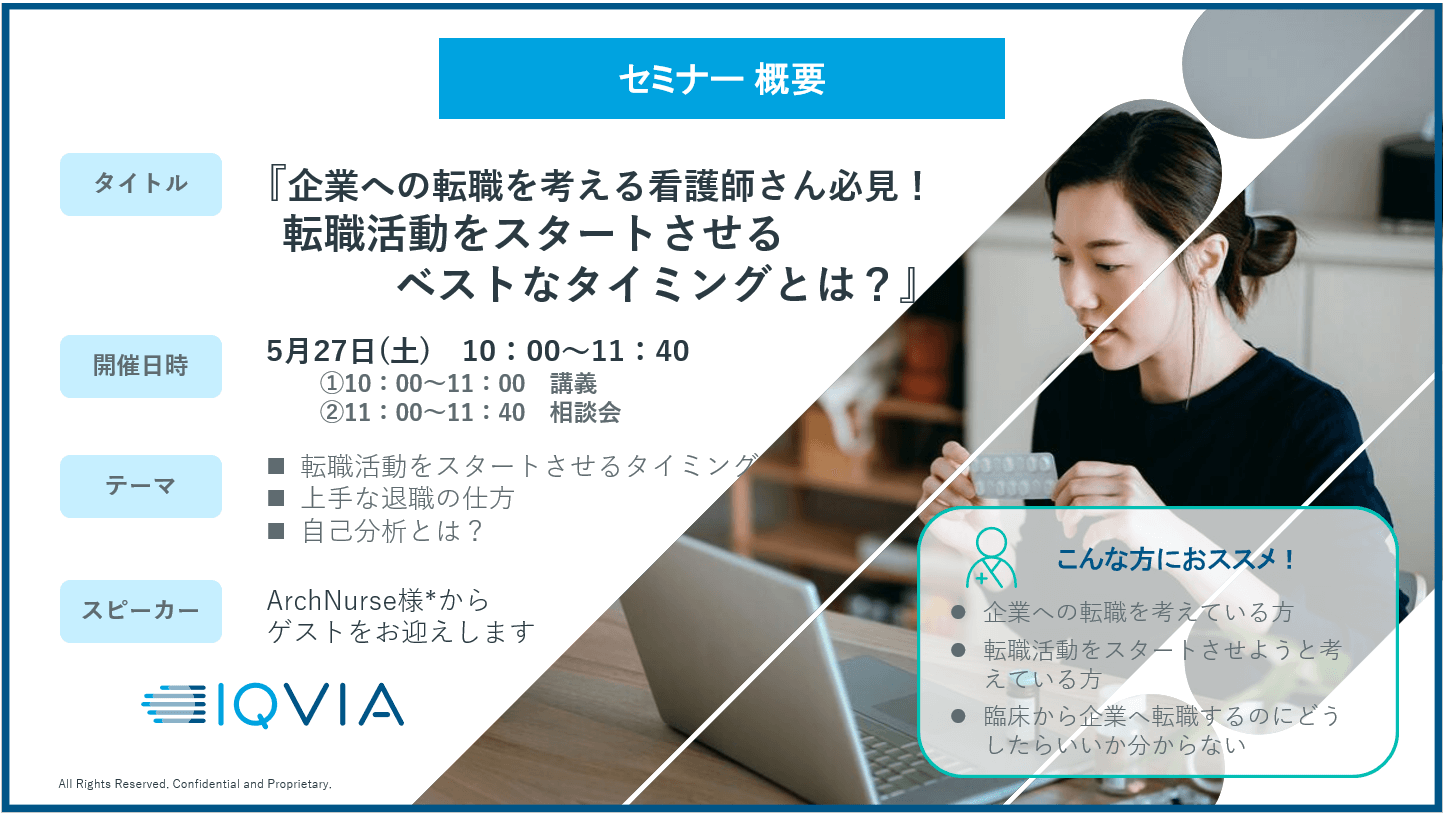 セミナー 概要

タイトル

『企業への転職を考える看護師さん必見！
転職活動をスタートさせる
ベストなタイミングとは？』

開催日時

5月27日(土)　10：00～11：40
①10：00～11：00　講義
②11：00～11：40　相談会

テーマ

■ 転職活動をスタートさせるタイミング
■ 上手な退職の仕方
■ 自己分析とは？

スピーカー

ArchNurse様*から
ゲストをお迎えします

IQVIA

All Rights Reserved. Confidential and Proprietary.

こんな方におススメ！

● 企業への転職を考えている方
● 転職活動をスタートさせようと考えている方
● 臨床から企業へ転職するのにどうしたらいいか分からない